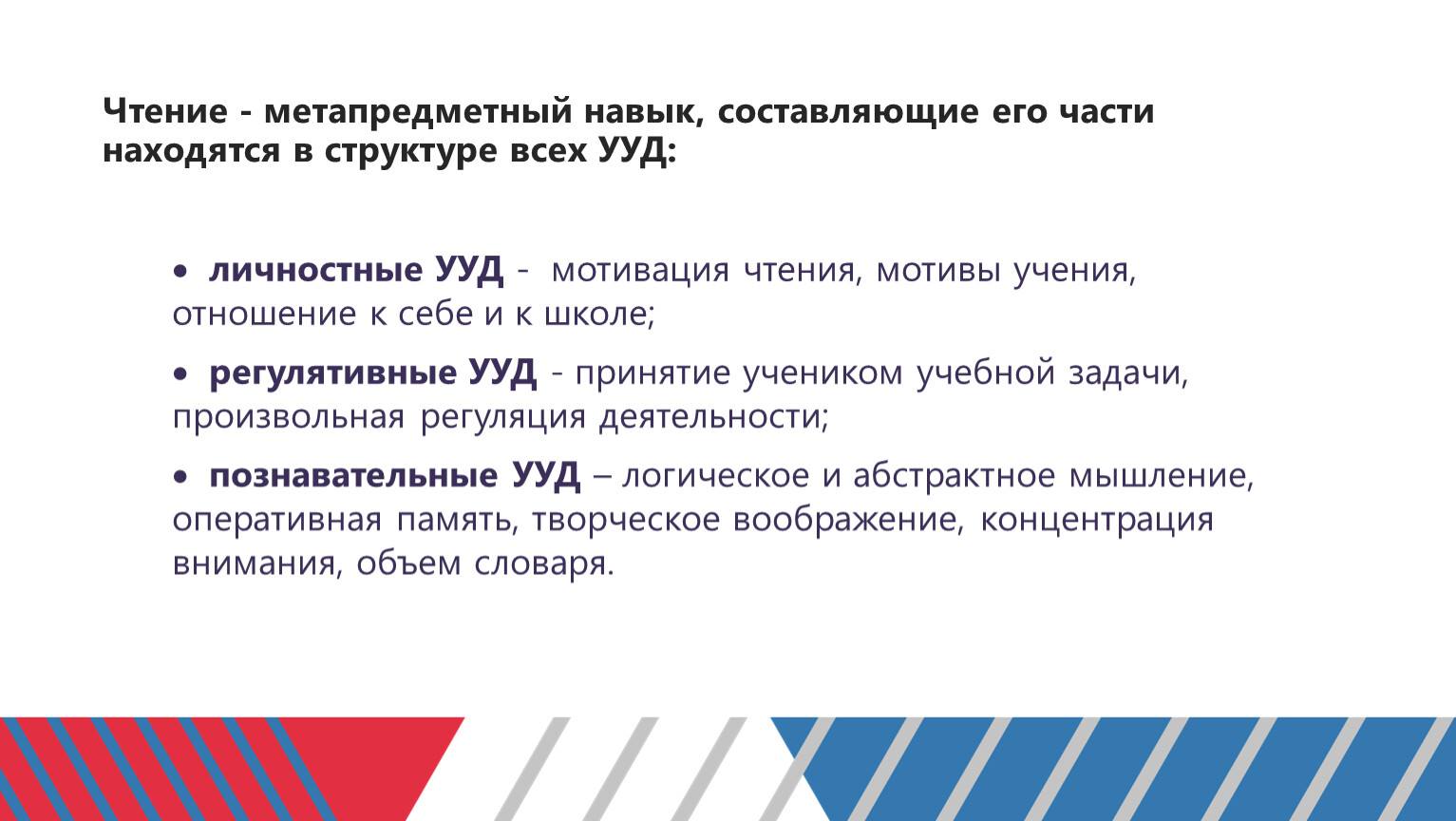 Чтение - метапредметный навык, составляющие его части находятся в структуре всех УУД:

• личностные УУД - мотивация чтения, мотивы учения, отношение к себе и к школе;

• регулятивные УУД - принятие учеником учебной задачи, произвольная регуляция деятельности;

• познавательные УУД – логическое и абстрактное мышление, оперативная память, творческое воображение, концентрация внимания, объем словаря.